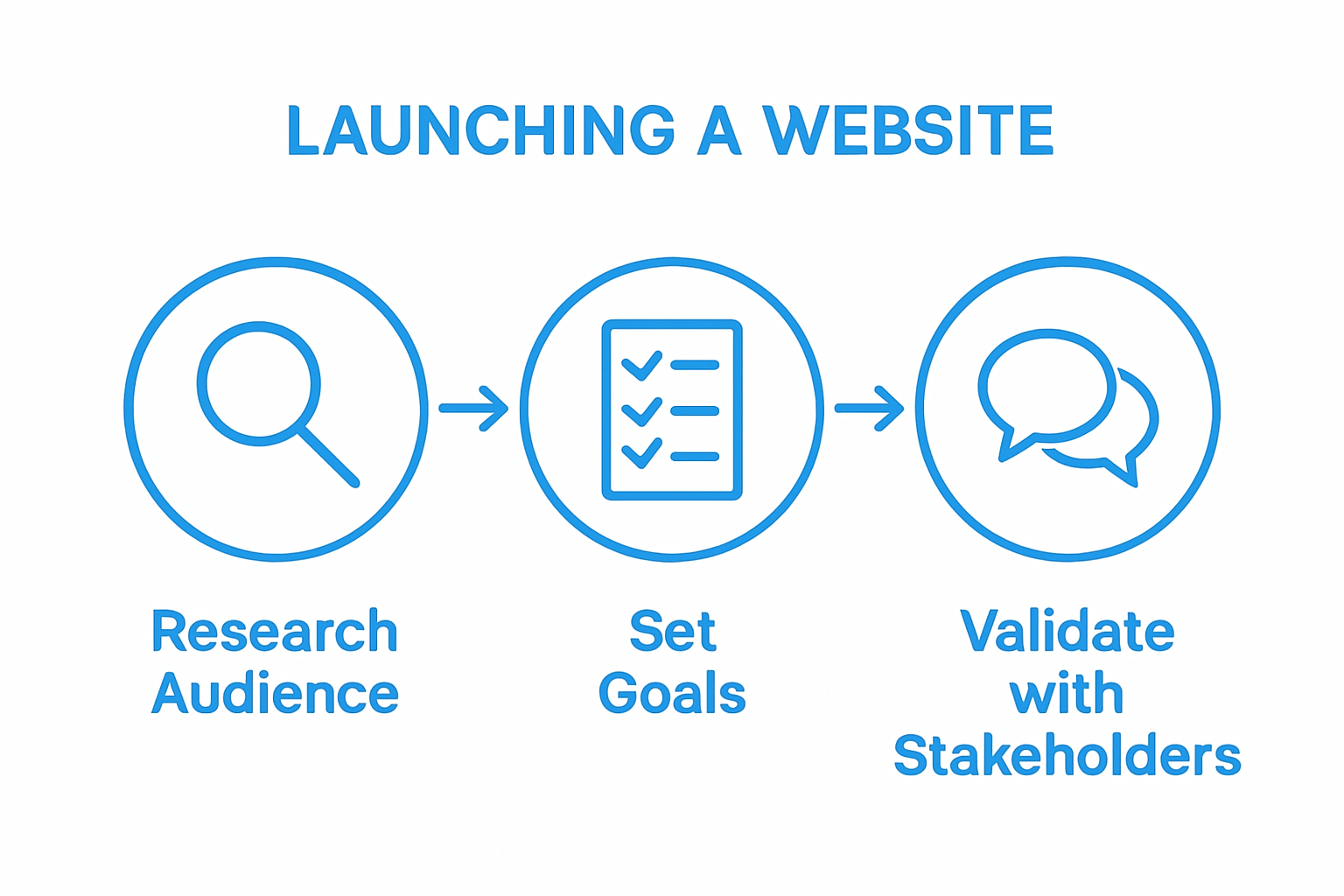 LAUNCHING A WEBSITE

Research Audience

Set Goals

Validate with Stakeholders